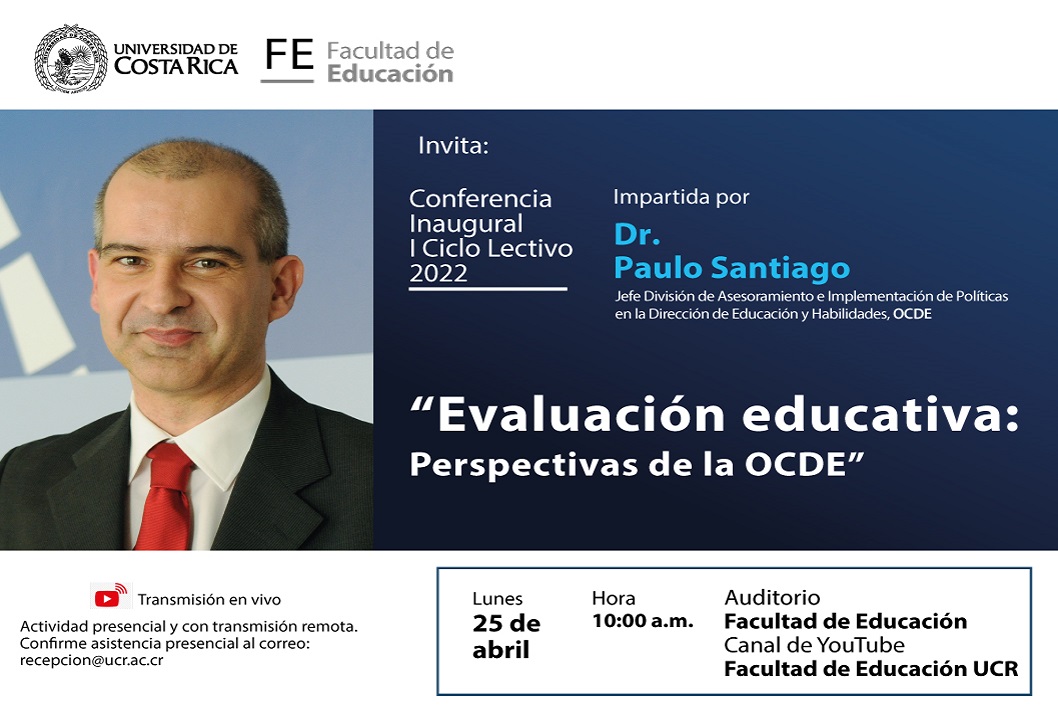 UNIVERSIDAD DE COSTA RICA

FE Facultad de Educación

Invita:

Conferencia Inaugural I Ciclo Lectivo 2022

Impartida por

Dr. Paulo Santiago

Jefe División de Asesoramiento e Implementación de Políticas en la Dirección de Educación y Habilidades, OCDE

“Evaluación educativa: Perspectivas de la OCDE”

Transmisión en vivo

Actividad presencial y con transmisión remota. Confirme asistencia presencial al correo: recepcion@ucr.ac.cr

Lunes 25 de abril

Hora 10:00 a.m.

Auditorio Facultad de Educación Canal de YouTube Facultad de Educación UCR